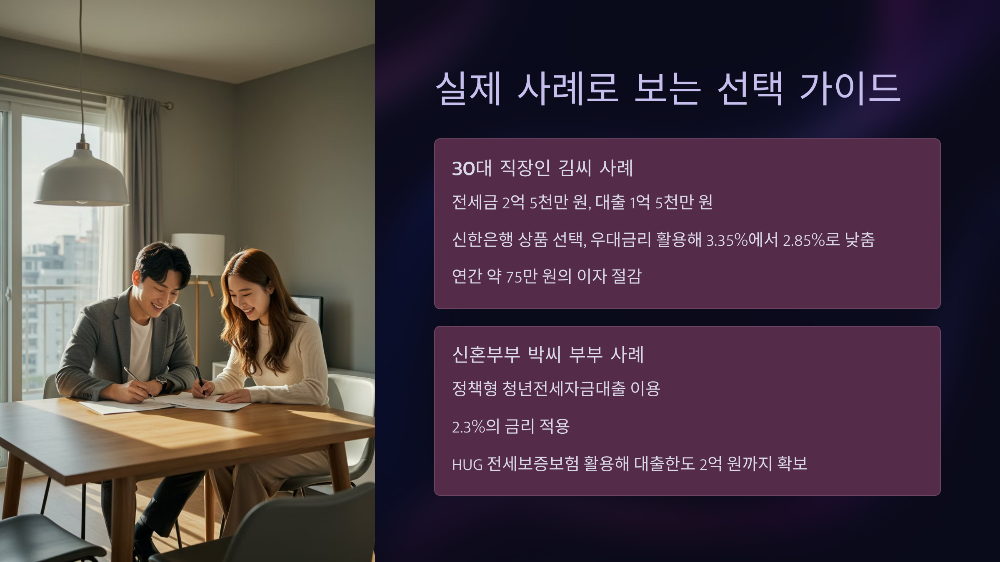 실제 사례로 보는 선택 가이드

30대 직장인 김씨 사례

전세금 2억 5천만 원, 대출 1억 5천만 원

신한은행 상품 선택, 우대금리 활용해 3.35%에서 2.85%로 낮춤

연간 약 75만 원의 이자 절감

신혼부부 박씨 부부 사례

정책형 청년전세자금대출 이용

2.3%의 금리 적용

HUG 전세보증보험 활용해 대출한도 2억 원까지 확보